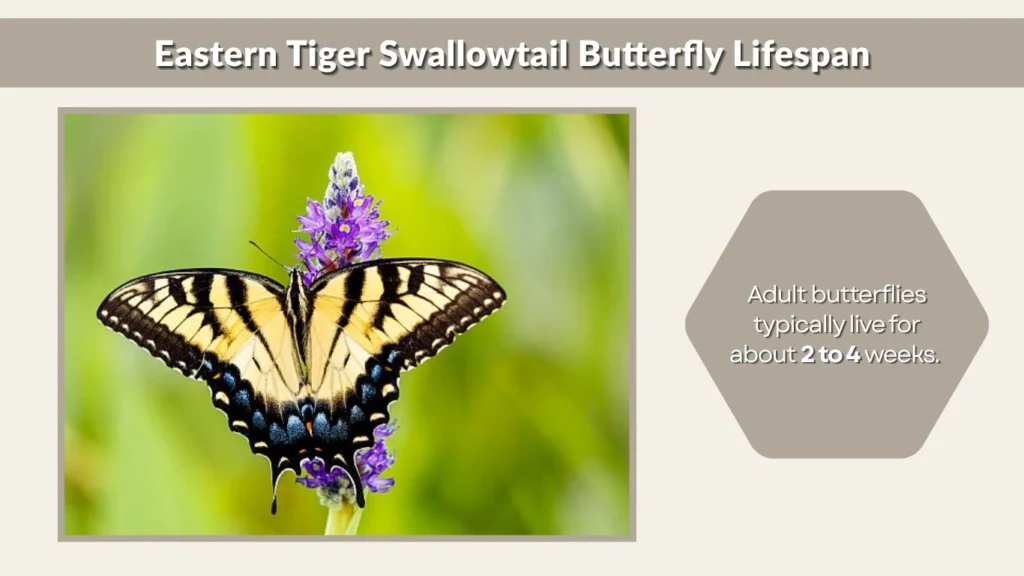 Eastern Tiger Swallowtail Butterfly Lifespan

Adult butterflies typically live for about 2 to 4 weeks.